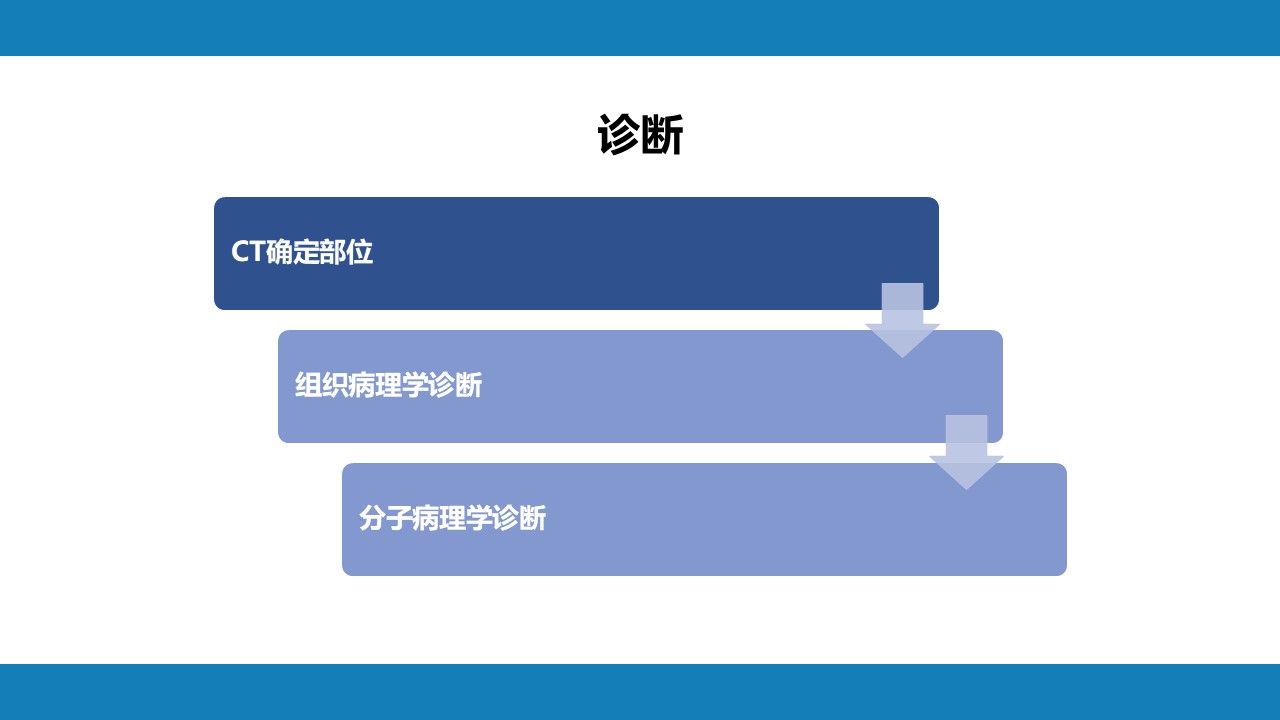 诊断

CT确定部位

组织病理学诊断

分子病理学诊断